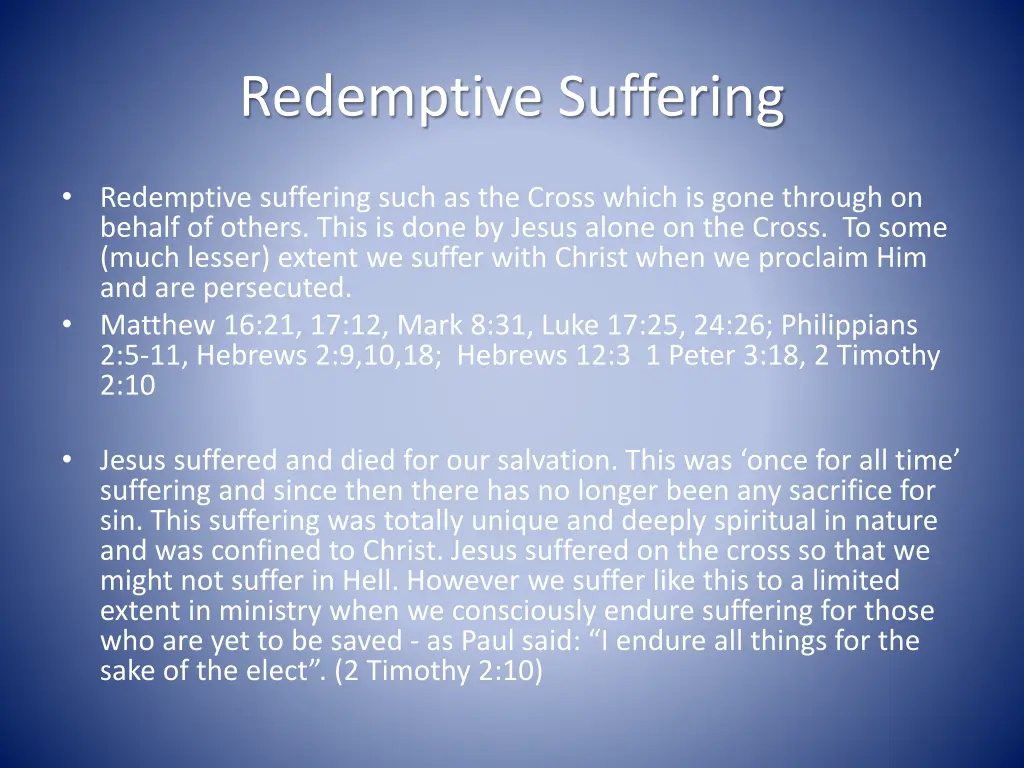 Redemptive Suffering

• Redemptive suffering such as the Cross which is gone through on behalf of others. This is done by Jesus alone on the Cross. To some (much lesser) extent we suffer with Christ when we proclaim Him and are persecuted.
• Matthew 16:21, 17:12, Mark 8:31, Luke 17:25, 24:26; Philippians 2:5-11, Hebrews 2:9,10,18; Hebrews 12:3 1 Peter 3:18, 2 Timothy 2:10

• Jesus suffered and died for our salvation. This was ‘once for all time’ suffering and since then there has no longer been any sacrifice for sin. This suffering was totally unique and deeply spiritual in nature and was confined to Christ. Jesus suffered on the cross so that we might not suffer in Hell. However we suffer like this to a limited extent in ministry when we consciously endure suffering for those who are yet to be saved - as Paul said: “I endure all things for the sake of the elect”. (2 Timothy 2:10)